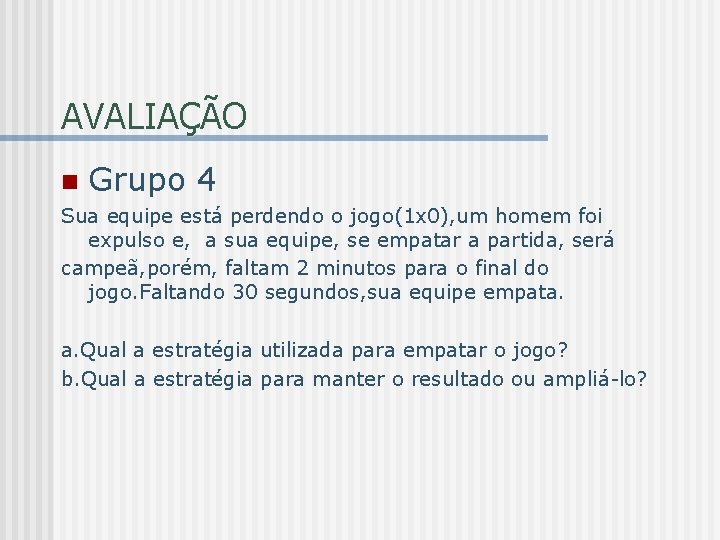 AVALIAÇÃO

Grupo 4

Sua equipe está perdendo o jogo(1x0),um homem foi expulso e, a sua equipe, se empatar a partida, será
campeã,porém, faltam 2 minutos para o final do jogo.Faltando 30 segundos,sua equipe empata.

a.Qual a estratégia utilizada para empatar o jogo?
b.Qual a estratégia para manter o resultado ou ampliá-lo?